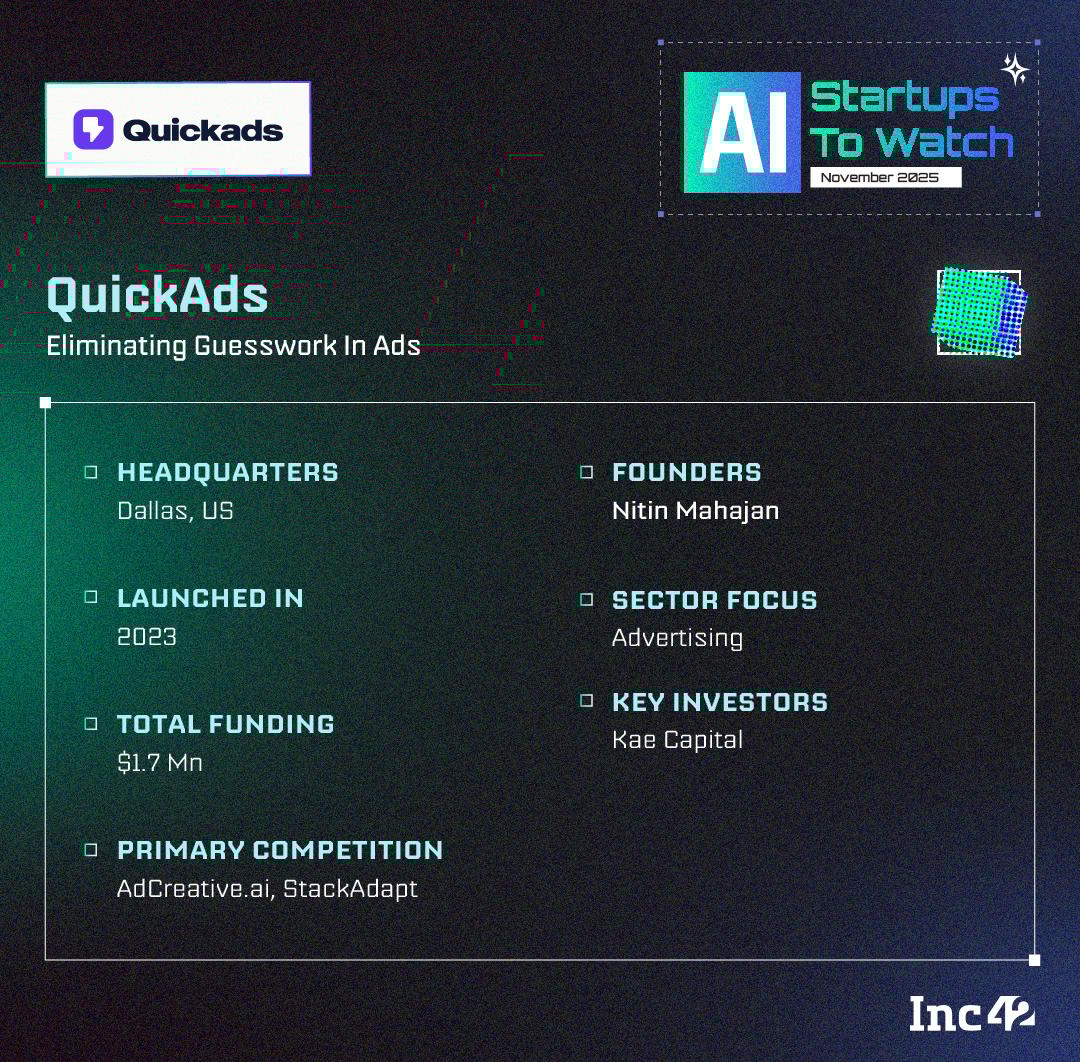 Quickads

AI Startups To Watch
November 2025

QuickAds
Eliminating Guesswork In Ads

HEADQUARTERS
Dallas, US

LAUNCHED IN
2023

TOTAL FUNDING
\$1.7 Mn

PRIMARY COMPETITION
AdCreative.ai, StackAdapt

FOUNDERS
Nitin Mahajan

SECTOR FOCUS
Advertising

KEY INVESTORS
Kae Capital

Inc42